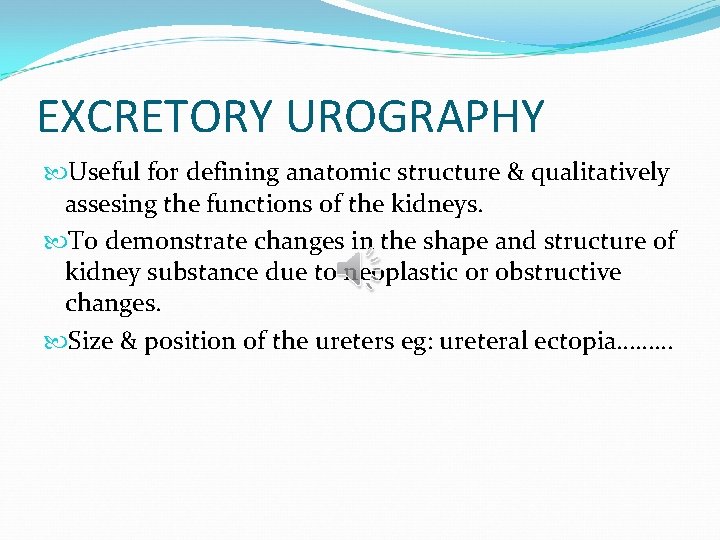 EXCRETORY UROGRAPHY

Useful for defining anatomic structure & qualitatively assesing the functions of the kidneys.

To demonstrate changes in the shape and structure of kidney substance due to neoplastic or obstructive changes.

Size & position of the ureters eg: ureteral ectopia………